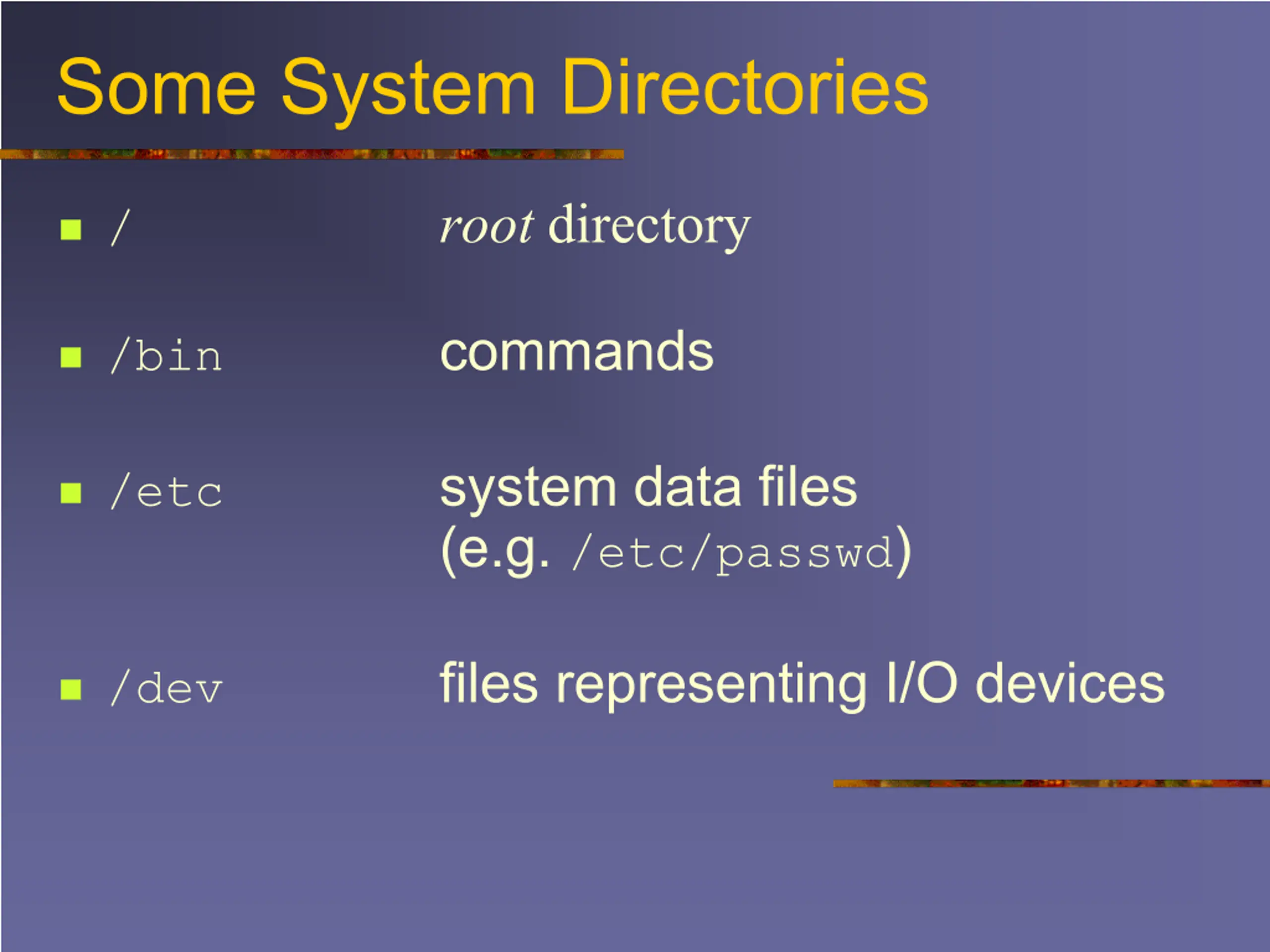 Some System Directories

• /    root directory

• /bin    commands

• /etc    system data files (e.g. /etc/passwd)

• /dev    files representing I/O devices